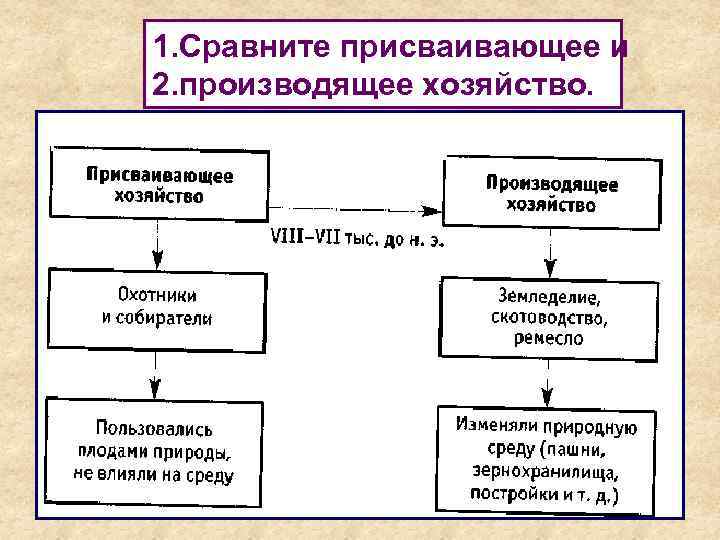 1.Сравните присваивающее и
2.производящее хозяйство.

Присваивающее хозяйство

VIII–VII тыс. до н. э.

Производящее хозяйство

Охотники и собиратели

Земледелие, скотоводство, ремесло

Пользовались плодами природы, не влияли на среду

Изменяли природную среду (пашни, зернохранилища, постройки и т. д.)